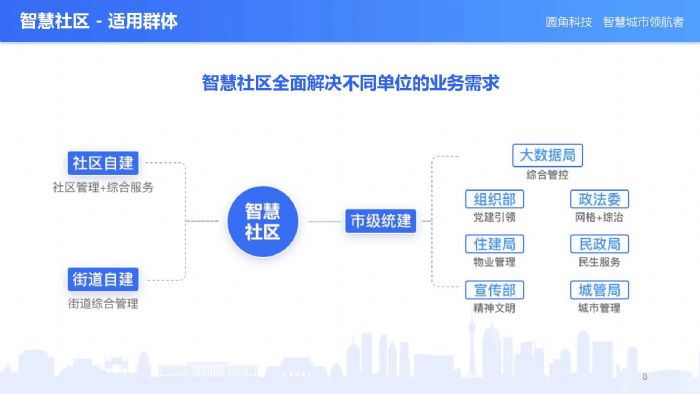 智慧社区 - 适用群体

圆角科技　智慧城市领航者

智慧社区全面解决不同单位的业务需求

社区自建
社区管理+综合服务

街道自建
街道综合管理

智慧社区

市级统建

大数据局
综合管控

组织部
党建引领

政法委
网格+综治

住建局
物业管理

民政局
民生服务

宣传部
精神文明

城管局
城市管理

8